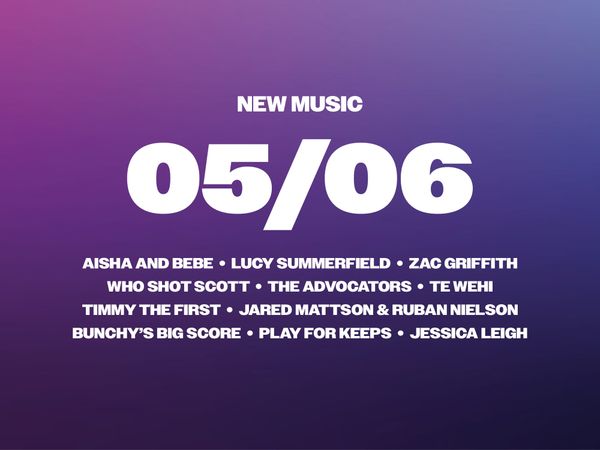 NEW MUSIC

05/06

AISHA AND BEBE • LUCY SUMMERFIELD • ZAC GRIFFITH
WHO SHOT SCOTT • THE ADVOCATORS • TE WEHI
TIMMY THE FIRST • JARED MATTSON & RUBAN NIELSON
BUNCHY'S BIG SCORE • PLAY FOR KEEPS • JESSICA LEIGH